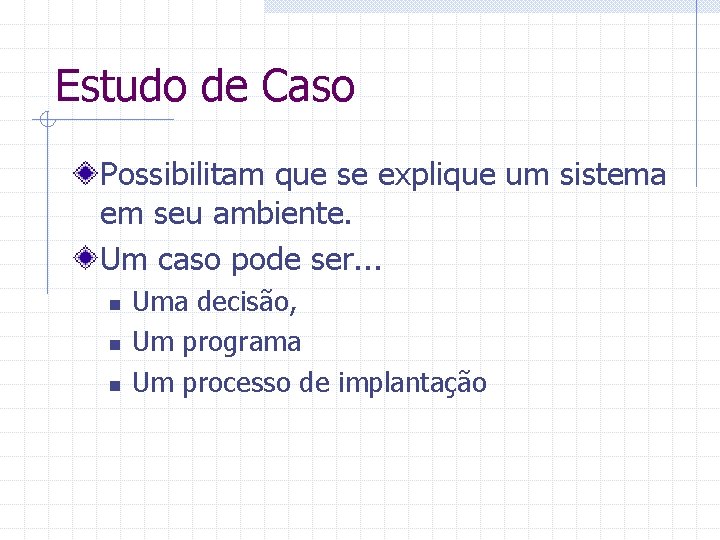 Estudo de Caso

Possibilitam que se explique um sistema em seu ambiente.

Um caso pode ser...

Uma decisão,

Um programa

Um processo de implantação